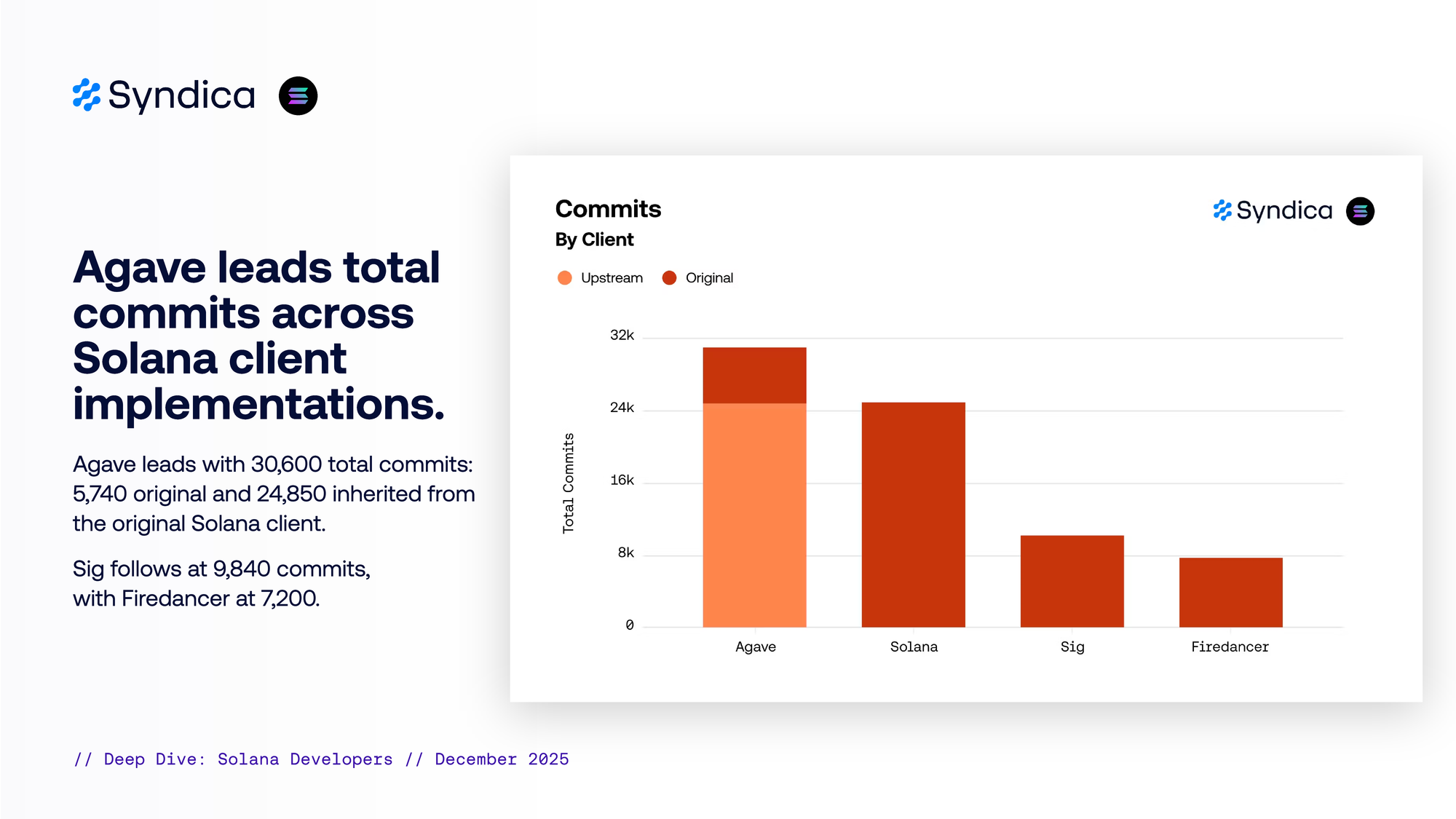 Syndica

Agave leads total commits across Solana client implementations.

Agave leads with 30,600 total commits: 5,740 original and 24,850 inherited from the original Solana client.

Sig follows at 9,840 commits, with Firedancer at 7,200.

Commits
By Client

Syndica

Upstream Original

Total Commits

32k
24k
16k
8k
0

Agave Solana Sig Firedancer

// Deep Dive: Solana Developers // December 2025